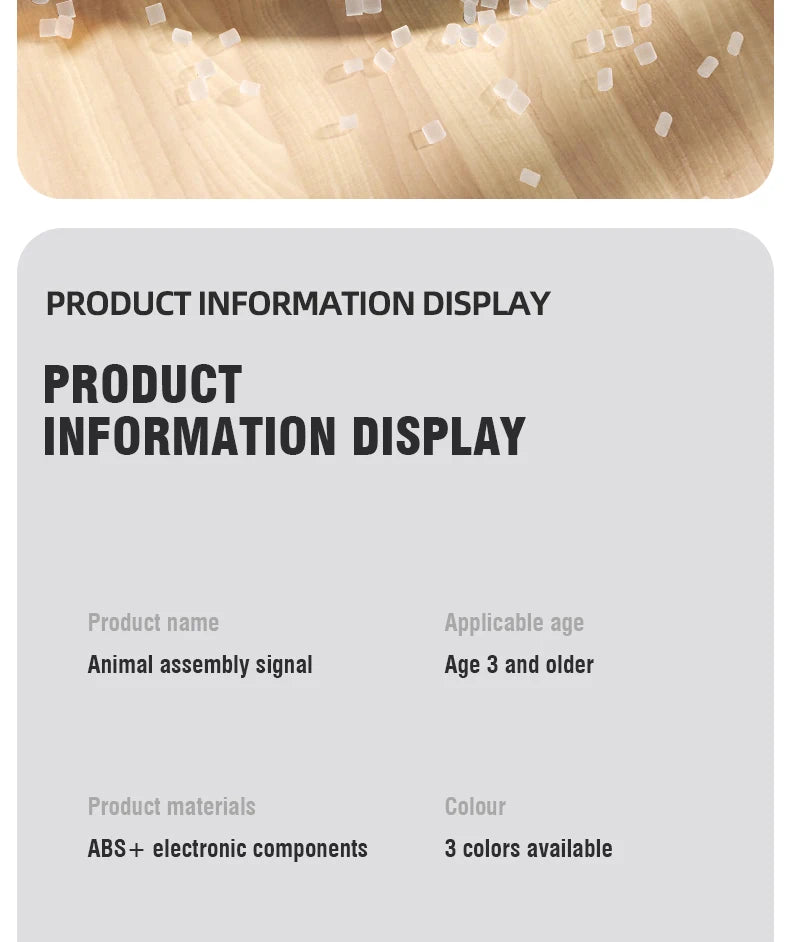 PRODUCT INFORMATION DISPLAY

PRODUCT
INFORMATION DISPLAY

Product name
Animal assembly signal

Applicable age
Age 3 and older

Product materials
ABS+ electronic components

Colour
3 colors available